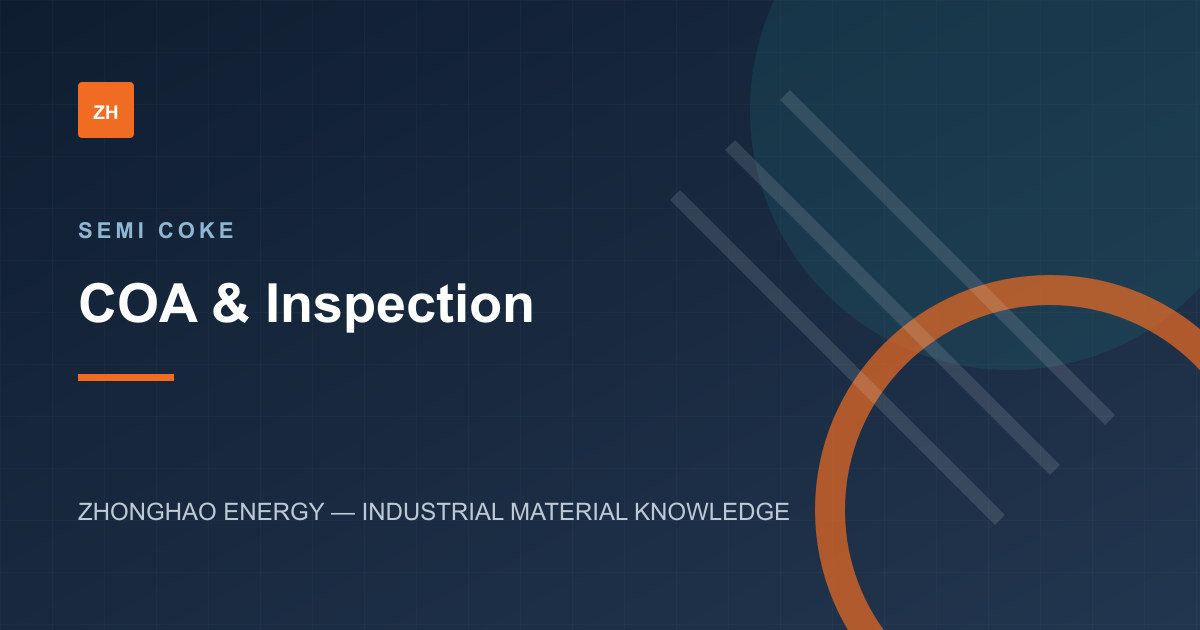 ZH

SEMI COKE

COA & Inspection

ZHONGHAO ENERGY — INDUSTRIAL MATERIAL KNOWLEDGE